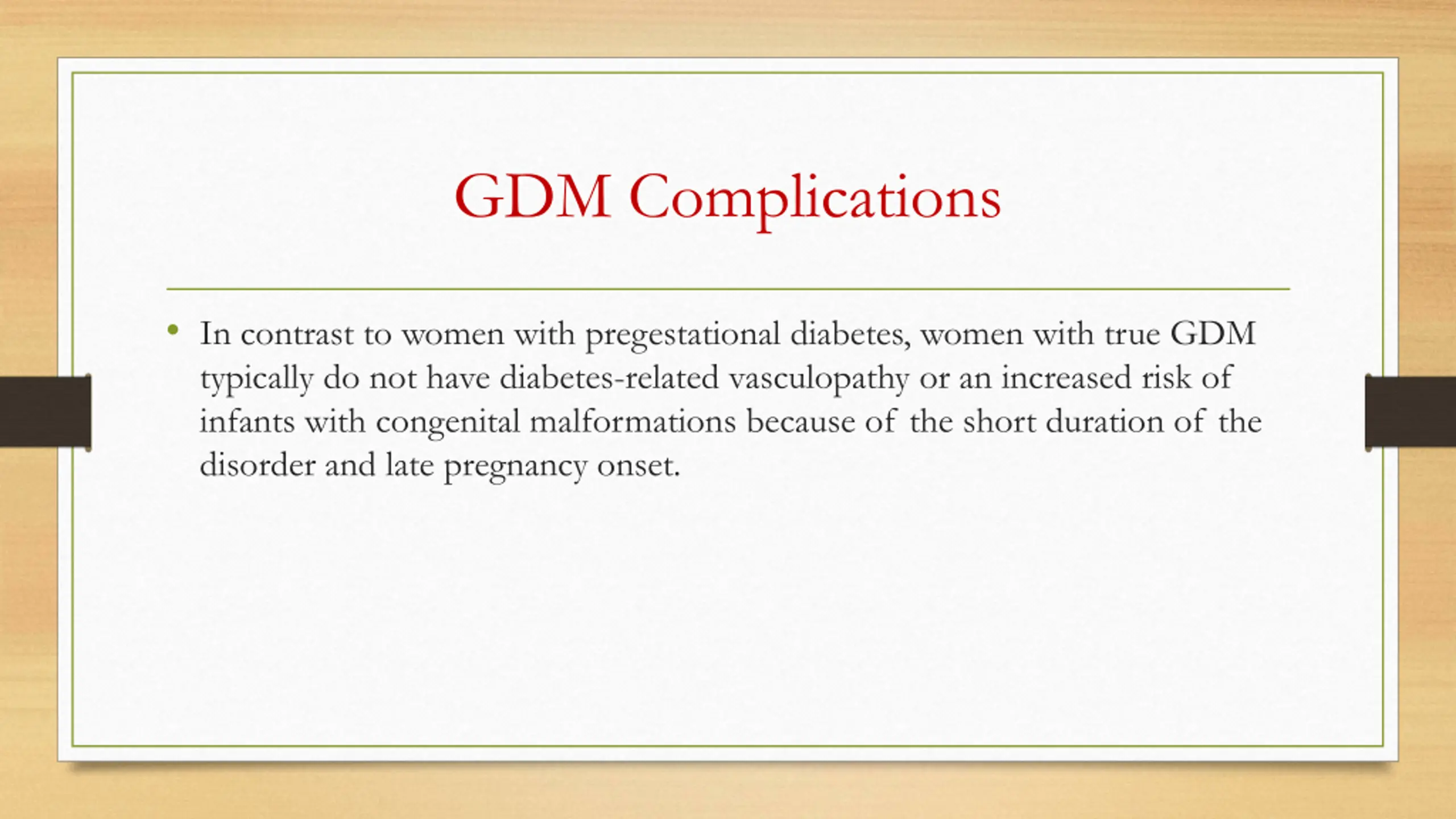 GDM Complications

• In contrast to women with pregestational diabetes, women with true GDM typically do not have diabetes-related vasculopathy or an increased risk of infants with congenital malformations because of the short duration of the disorder and late pregnancy onset.